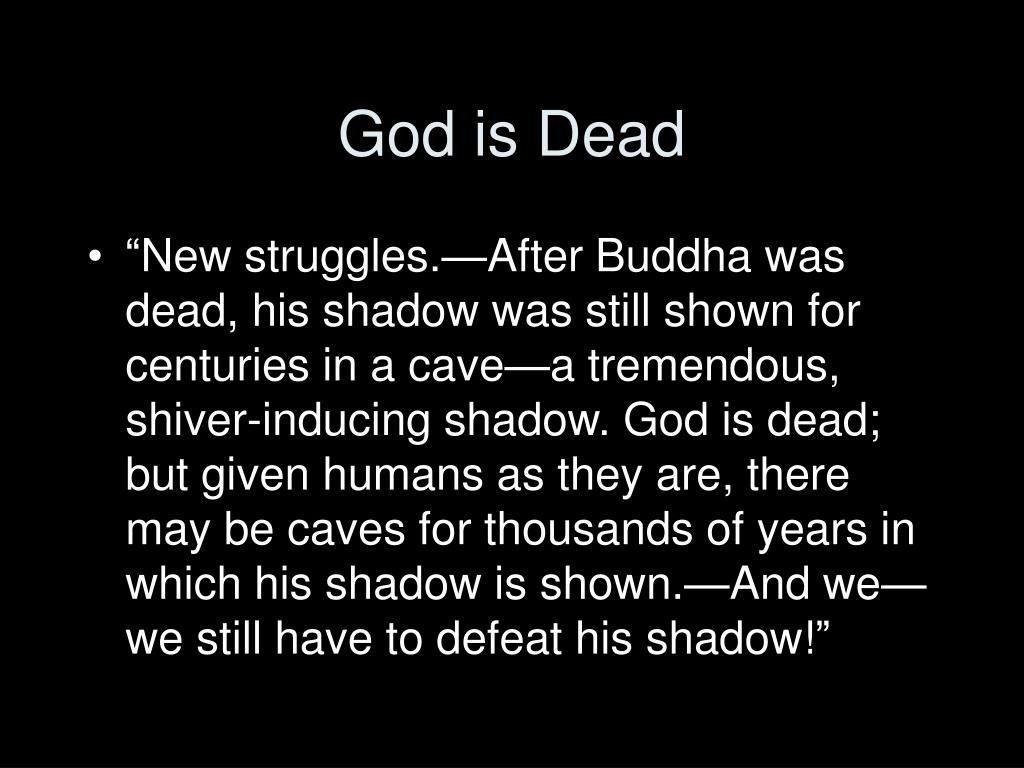 God is Dead

• “New struggles.—After Buddha was dead, his shadow was still shown for centuries in a cave—a tremendous, shiver-inducing shadow. God is dead; but given humans as they are, there may be caves for thousands of years in which his shadow is shown.—And we—we still have to defeat his shadow!”